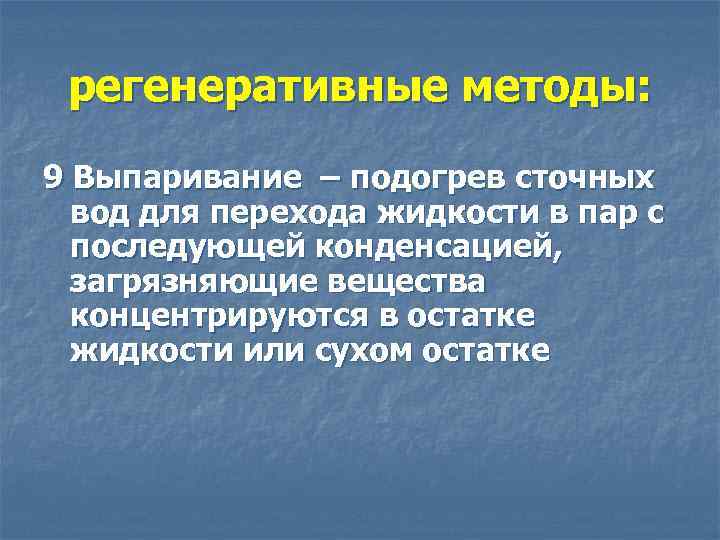 регенеративные методы:

9 Выпаривание – подогрев сточных вод для перехода жидкости в пар с последующей конденсацией, загрязняющие вещества концентрируются в остатке жидкости или сухом остатке